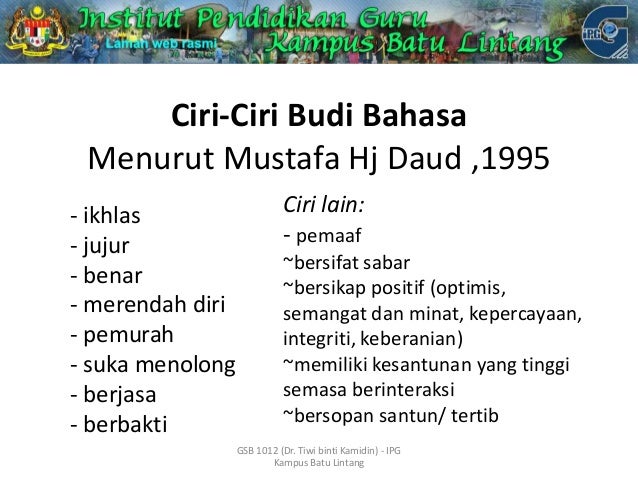 Institut Pendidikan Guru
Laman web rasmi
Kampus Batu Lintang
IPG

Ciri-Ciri Budi Bahasa
Menurut Mustafa Hj Daud ,1995

- ikhlas
- jujur
- benar
- merendah diri
- pemurah
- suka menolong
- berjasa
- berbakti

Ciri lain:
- pemaaf
~bersifat sabar
~bersikap positif (optimis, semangat dan minat, kepercayaan, integriti, keberanian)
~memiliki kesantunan yang tinggi semasa berinteraksi
~bersopan santun/ tertib

GSB 1012 (Dr. Tiwi binti Kamidin) - IPG Kampus Batu Lintang